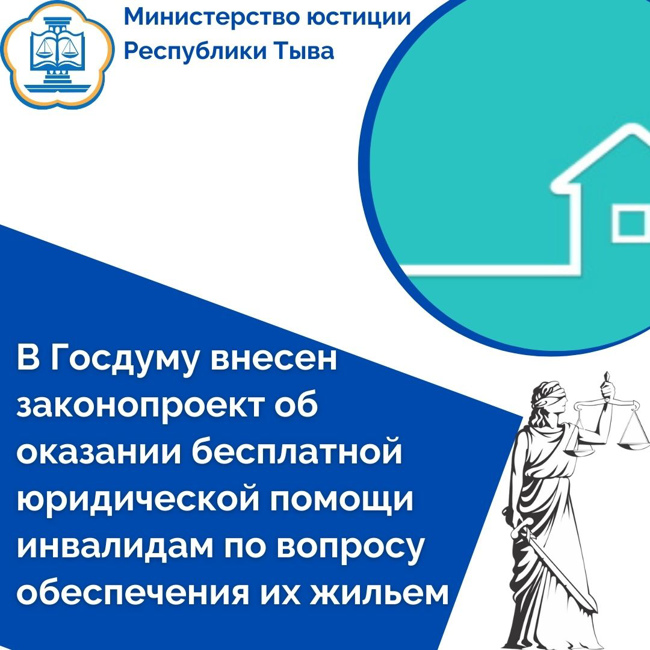 Министерство юстиции Республики Тыва

В Госдуму внесен законопроект об оказании бесплатной юридической помощи инвалидам по вопросу обеспечения их жильем